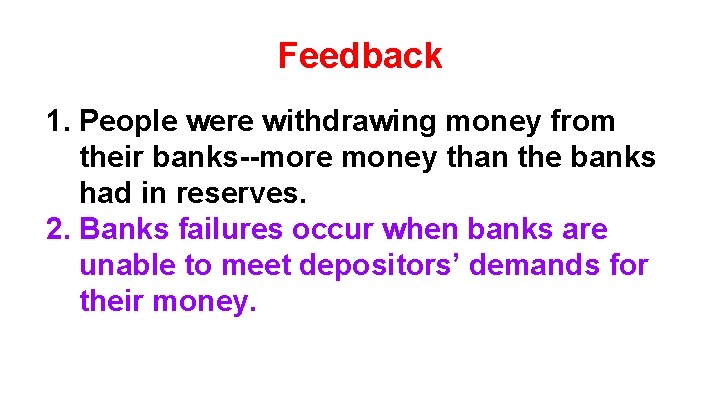 Feedback

1. People were withdrawing money from their banks--more money than the banks had in reserves.
2. Banks failures occur when banks are unable to meet depositors’ demands for their money.